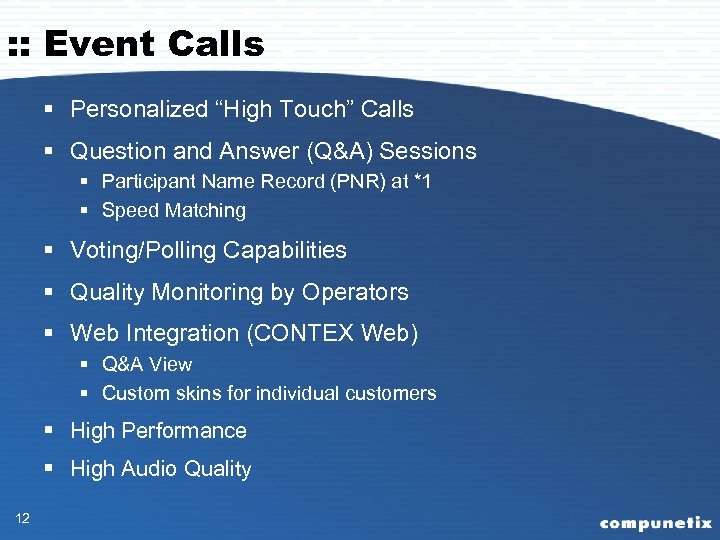 :: Event Calls

▪ Personalized “High Touch” Calls

▪ Question and Answer (Q&A) Sessions
  ▪ Participant Name Record (PNR) at *1
  ▪ Speed Matching

▪ Voting/Polling Capabilities

▪ Quality Monitoring by Operators

▪ Web Integration (CONTEX Web)
  ▪ Q&A View
  ▪ Custom skins for individual customers

▪ High Performance

▪ High Audio Quality

12

compunetix